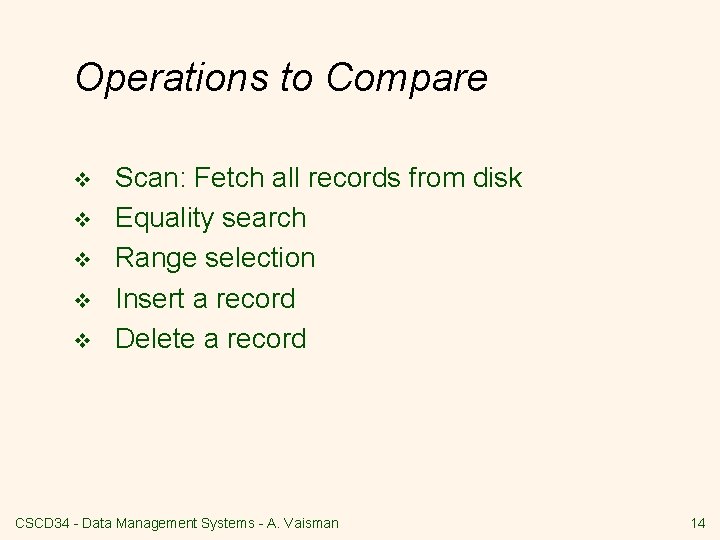 Operations to Compare

❖ Scan: Fetch all records from disk
❖ Equality search
❖ Range selection
❖ Insert a record
❖ Delete a record

CSCD34 - Data Management Systems - A. Vaisman

14